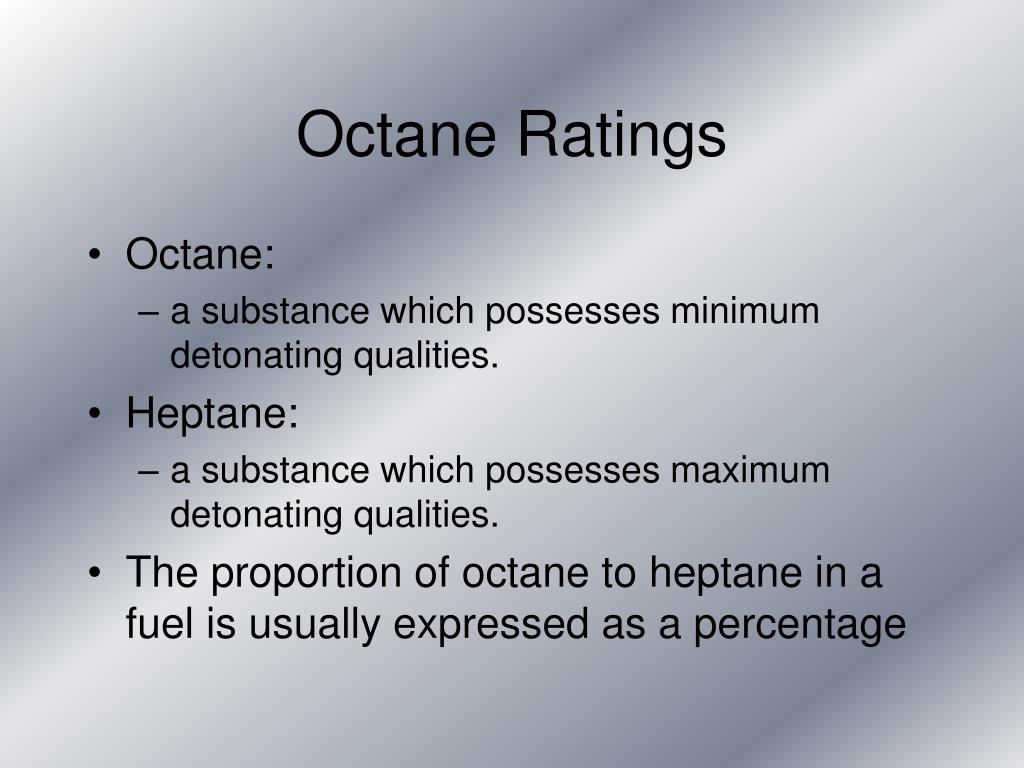 Octane Ratings

• Octane:
– a substance which possesses minimum detonating qualities.
• Heptane:
– a substance which possesses maximum detonating qualities.
• The proportion of octane to heptane in a fuel is usually expressed as a percentage